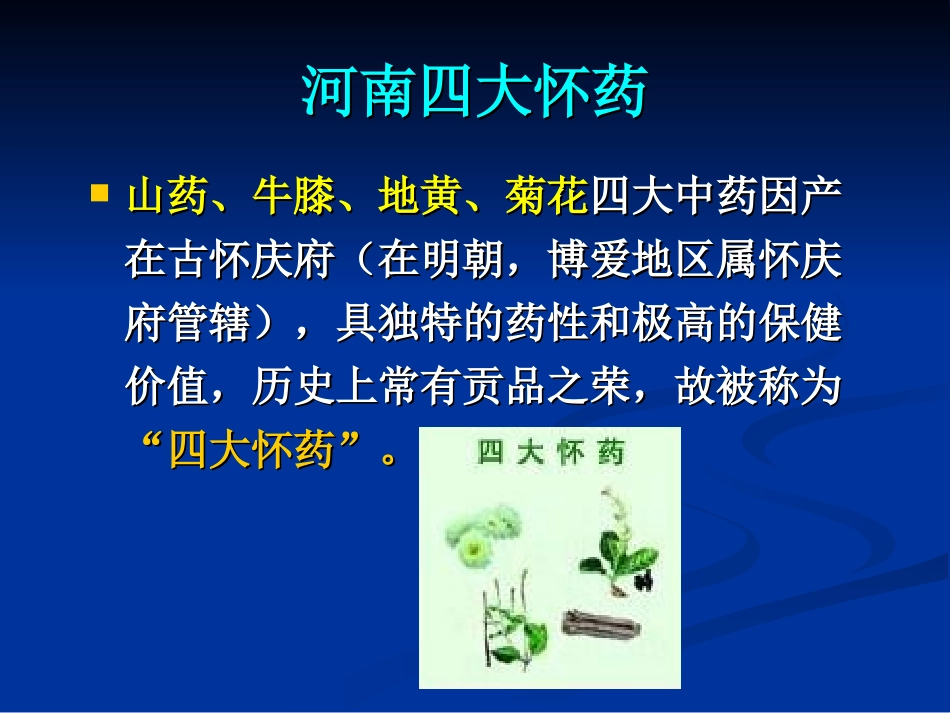 河南四大怀药

山药、牛膝、地黄、菊花四大中药因产在古怀庆府（在明朝，博爱地区属怀庆府管辖），具独特的药性和极高的保健价值，历史上常有贡品之荣，故被称为“四大怀药”。

四大怀药